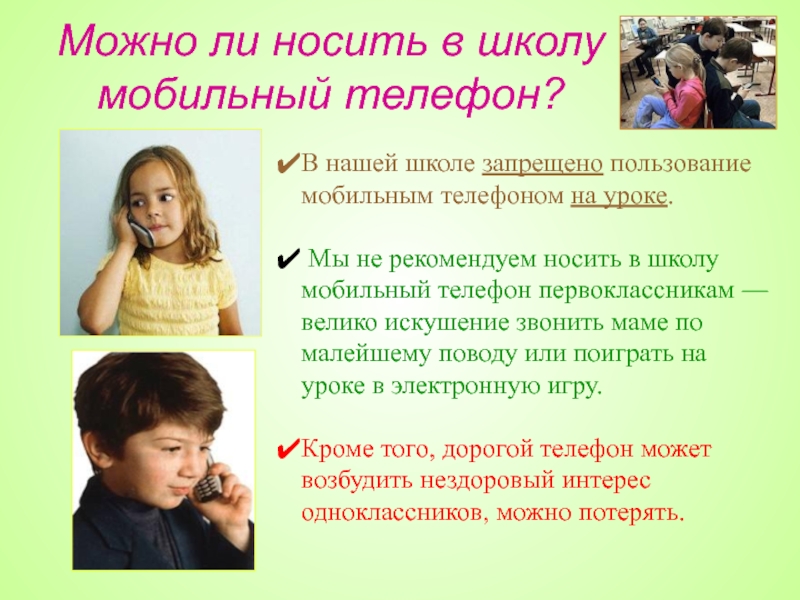 Можно ли носить в школу мобильный телефон?

✔В нашей школе запрещено пользование мобильным телефоном на уроке.

✔ Мы не рекомендуем носить в школу мобильный телефон первоклассникам — велико искушение звонить маме по малейшему поводу или поиграть на уроке в электронную игру.

✔Кроме того, дорогой телефон может возбудить нездоровый интерес одноклассников, можно потерять.